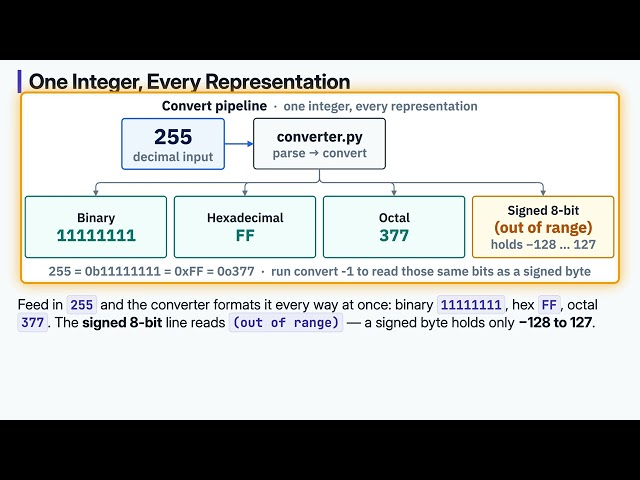 One Integer, Every Representation

Convert pipeline · one integer, every representation

255
decimal input

converter.py
parse → convert

Binary
11111111

Hexadecimal
FF

Octal
377

Signed 8-bit
(out of range)
holds −128 … 127

255 = 0b11111111 = 0xFF = 0o377 · run convert -1 to read those same bits as a signed byte

Feed in 255 and the converter formats it every way at once: binary 11111111, hex FF, octal 377. The signed 8-bit line reads (out of range) — a signed byte holds only −128 to 127.